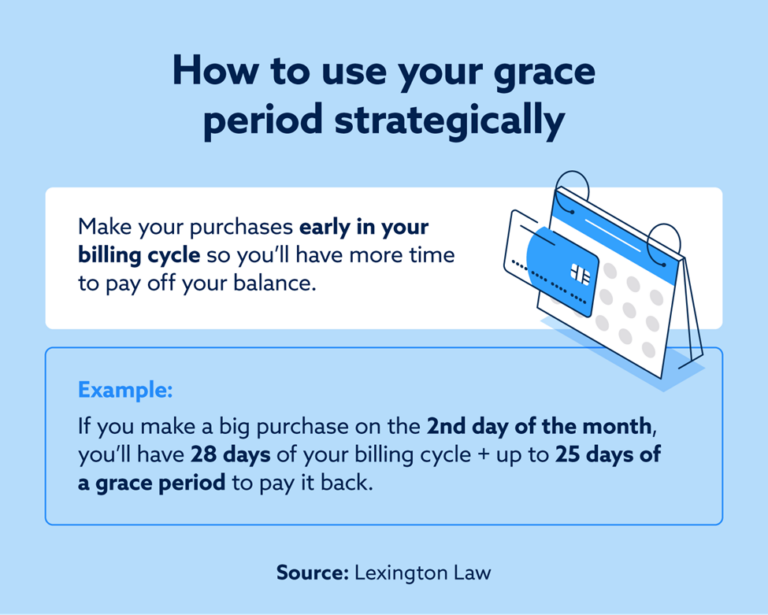 How to use your grace period strategically

Make your purchases early in your billing cycle so you'll have more time to pay off your balance.

Example:

If you make a big purchase on the 2nd day of the month, you'll have 28 days of your billing cycle + up to 25 days of a grace period to pay it back.

Source: Lexington Law